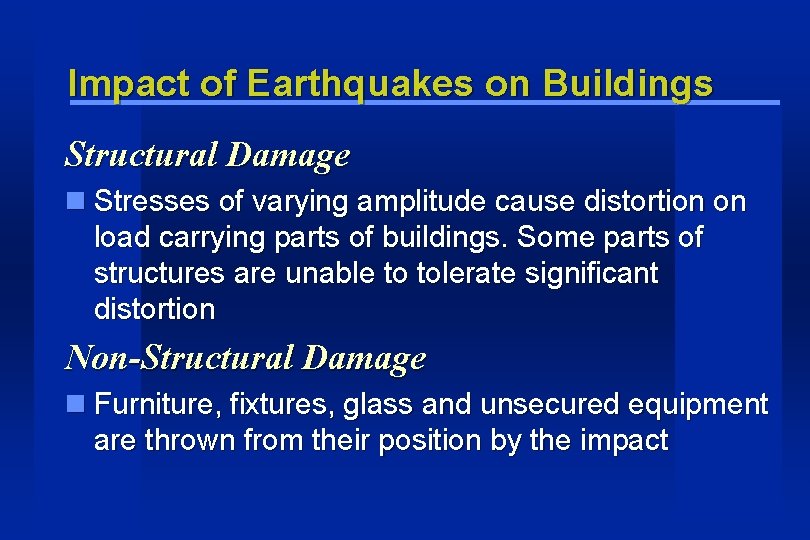 Impact of Earthquakes on Buildings

Structural Damage

Stresses of varying amplitude cause distortion on load carrying parts of buildings. Some parts of structures are unable to tolerate significant distortion

Non-Structural Damage

Furniture, fixtures, glass and unsecured equipment are thrown from their position by the impact